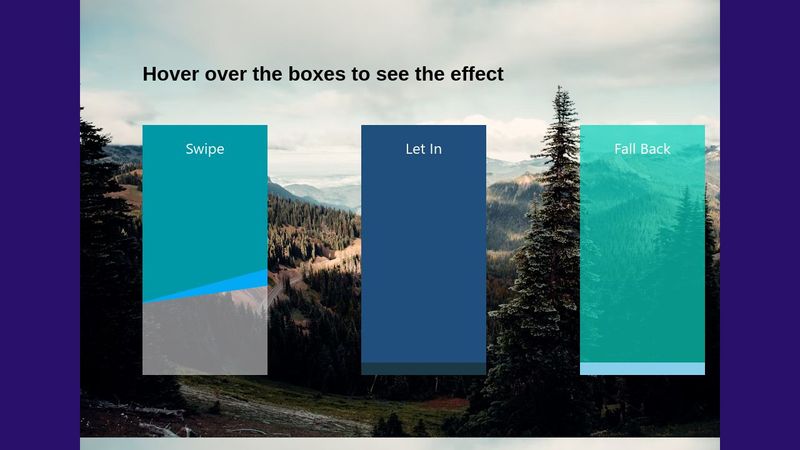 Hover over the boxes to see the effect

Swipe

Let In

Fall Back